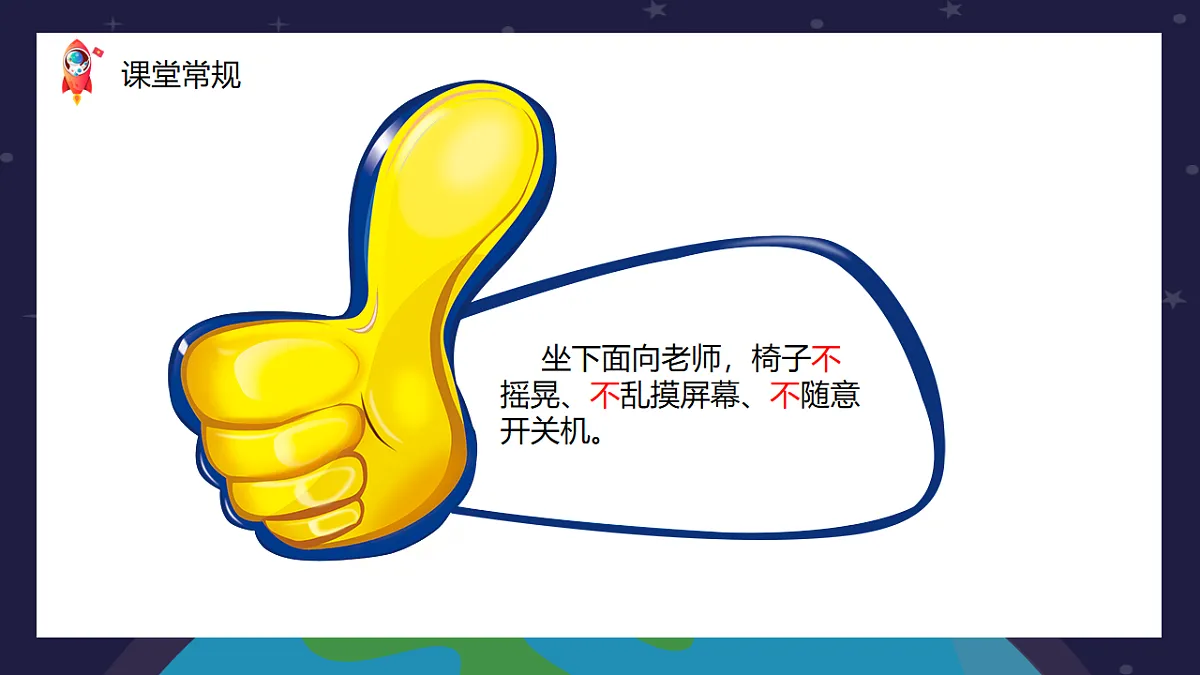 课堂常规

坐下面向老师，椅子不摇晃、不乱摸屏幕、不随意开关机。